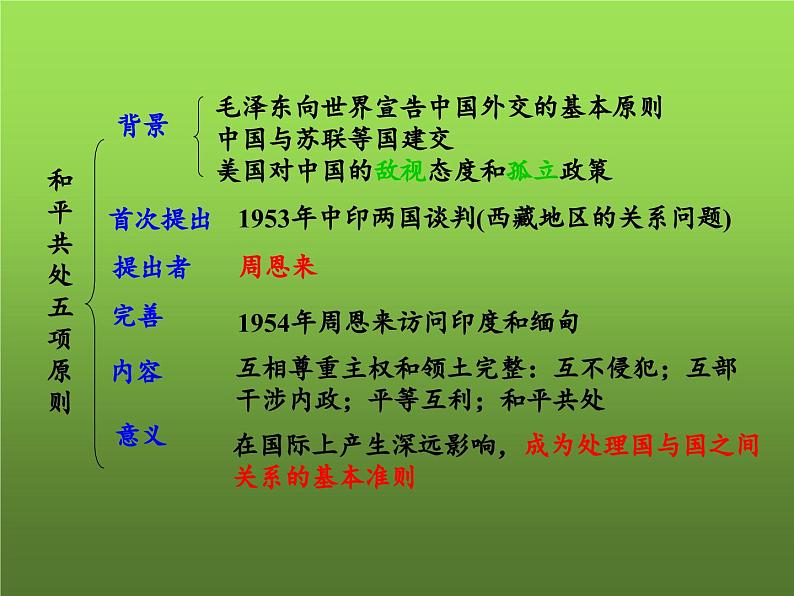 和平共处五项原则

背景
毛泽东向世界宣告中国外交的基本原则
中国与苏联等国建交
美国对中国的敌视态度和孤立政策

首次提出
1953年中印两国谈判(西藏地区的关系问题)

提出者
周恩来

完善
1954年周恩来访问印度和缅甸

内容
互相尊重主权和领土完整：互不侵犯；互部干涉内政；平等互利；和平共处

意义
在国际上产生深远影响，成为处理国与国之间关系的基本准则